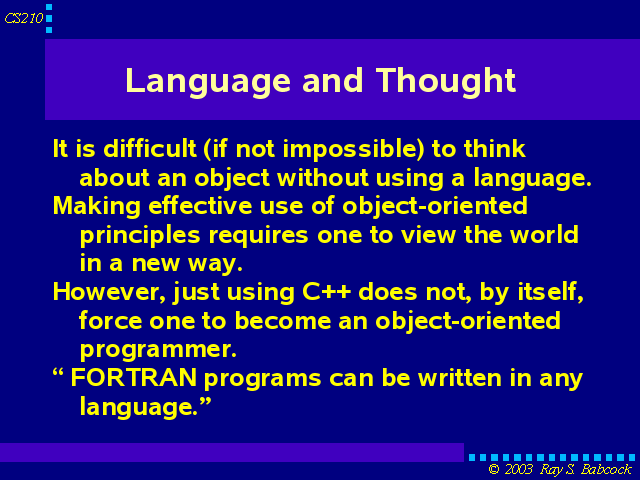 CS210

Language and Thought

It is difficult (if not impossible) to think about an object without using a language.

Making effective use of object-oriented principles requires one to view the world in a new way.

However, just using C++ does not, by itself, force one to become an object-oriented programmer.

“ FORTRAN programs can be written in any language.”

© 2003 Ray S. Babcock